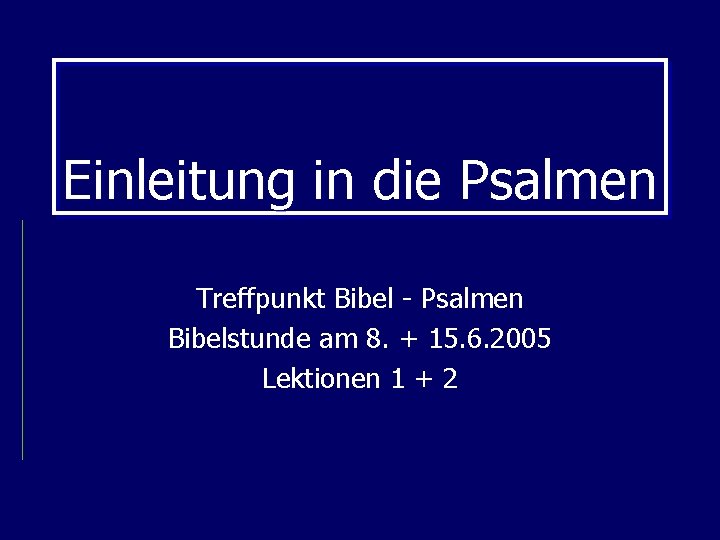 Einleitung in die Psalmen

Treffpunkt Bibel - Psalmen
Bibelstunde am 8. + 15.6.2005
Lektionen 1 + 2